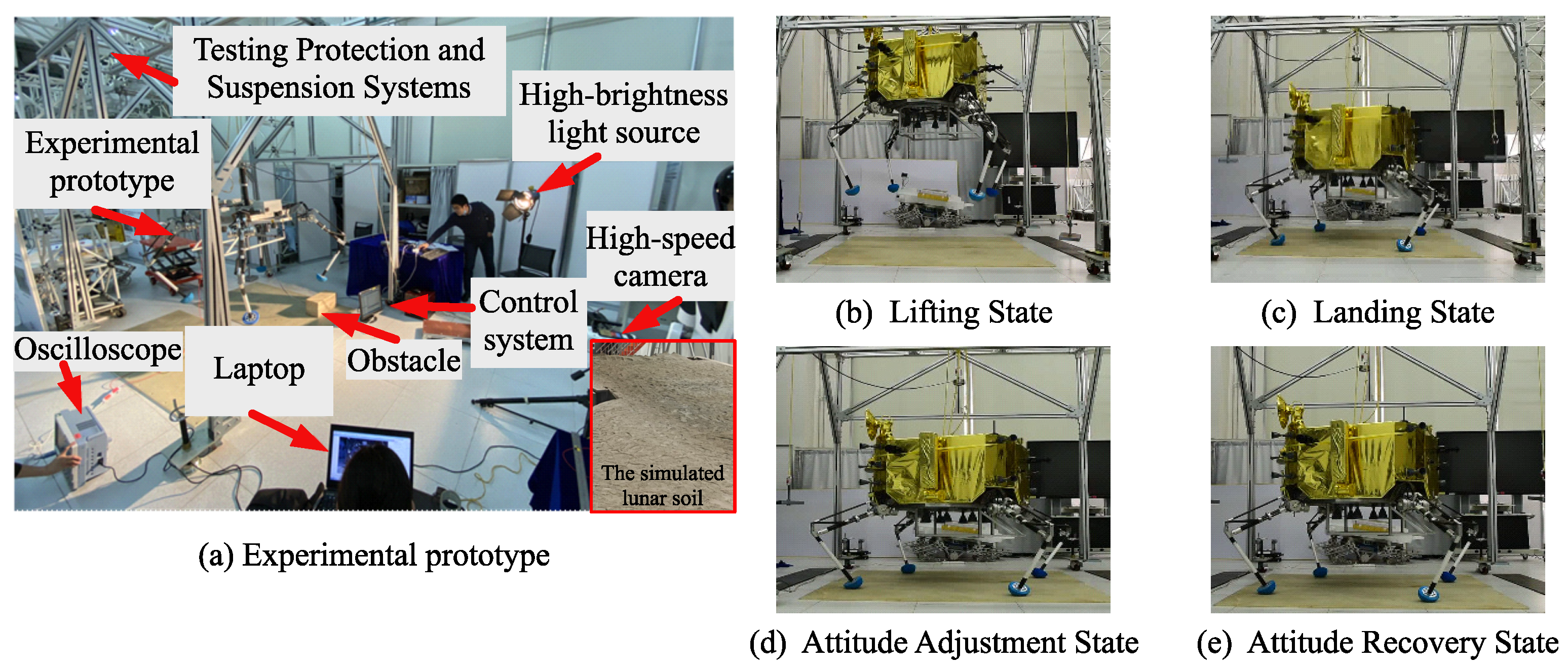 Testing Protection and Suspension Systems

High-brightness light source

Experimental prototype

High-speed camera

Control system

Oscilloscope

Laptop

Obstacle

The simulated lunar soil

(a) Experimental prototype

(b) Lifting State

(c) Landing State

(d) Attitude Adjustment State

(e) Attitude Recovery State